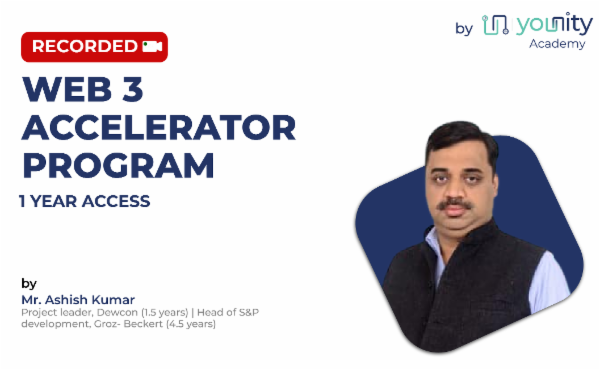 by younity Academy

RECORDED

WEB 3 ACCELERATOR PROGRAM

1 YEAR ACCESS

by

Mr. Ashish Kumar

Project leader, Dewcon (1.5 years) | Head of S&P development, Groz- Beckert (4.5 years)